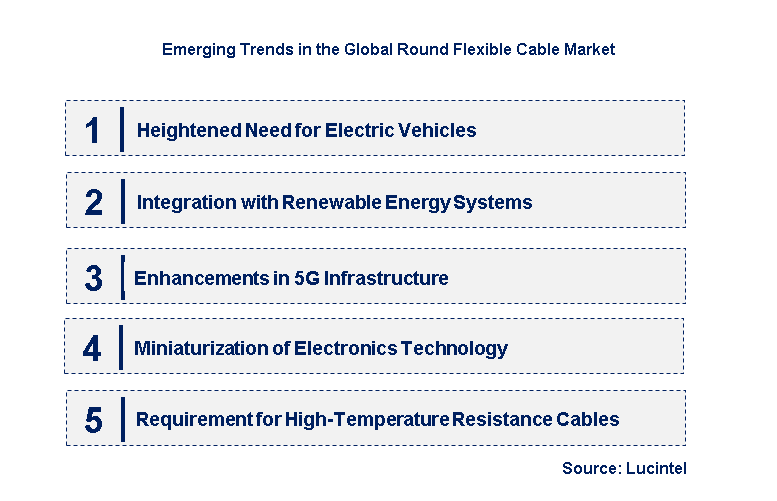 Emerging Trends in the Global Round Flexible Cable Market

1 Heightened Need for Electric Vehicles

2 Integration with Renewable Energy Systems

3 Enhancements in 5G Infrastructure

4 Miniaturization of Electronics Technology

5 Requirement for High-Temperature Resistance Cables

Source: Lucintel